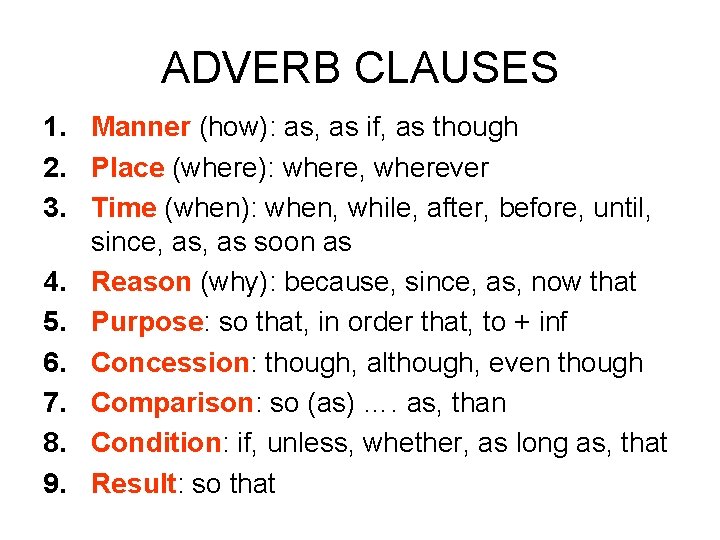 ADVERB CLAUSES

1. Manner (how): as, as if, as though
2. Place (where): where, wherever
3. Time (when): when, while, after, before, until, since, as, as soon as
4. Reason (why): because, since, as, now that
5. Purpose: so that, in order that, to + inf
6. Concession: though, although, even though
7. Comparison: so (as) …. as, than
8. Condition: if, unless, whether, as long as, that
9. Result: so that